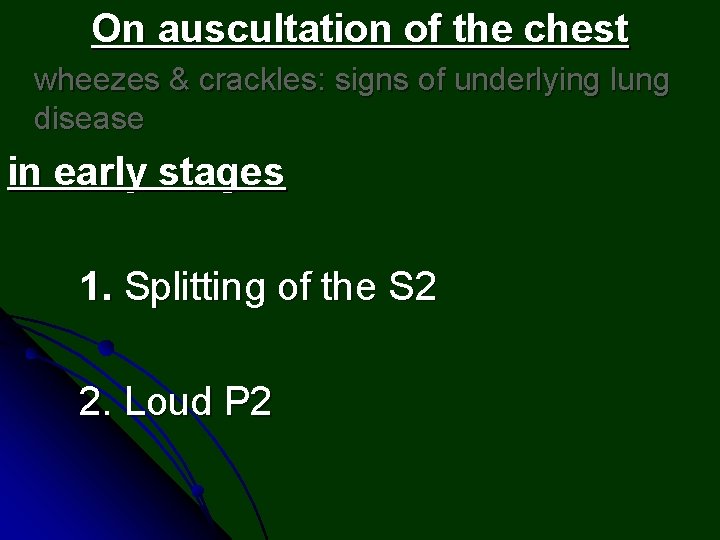 On auscultation of the chest

wheezes & crackles: signs of underlying lung disease

in early stages

1. Splitting of the S2

2. Loud P2